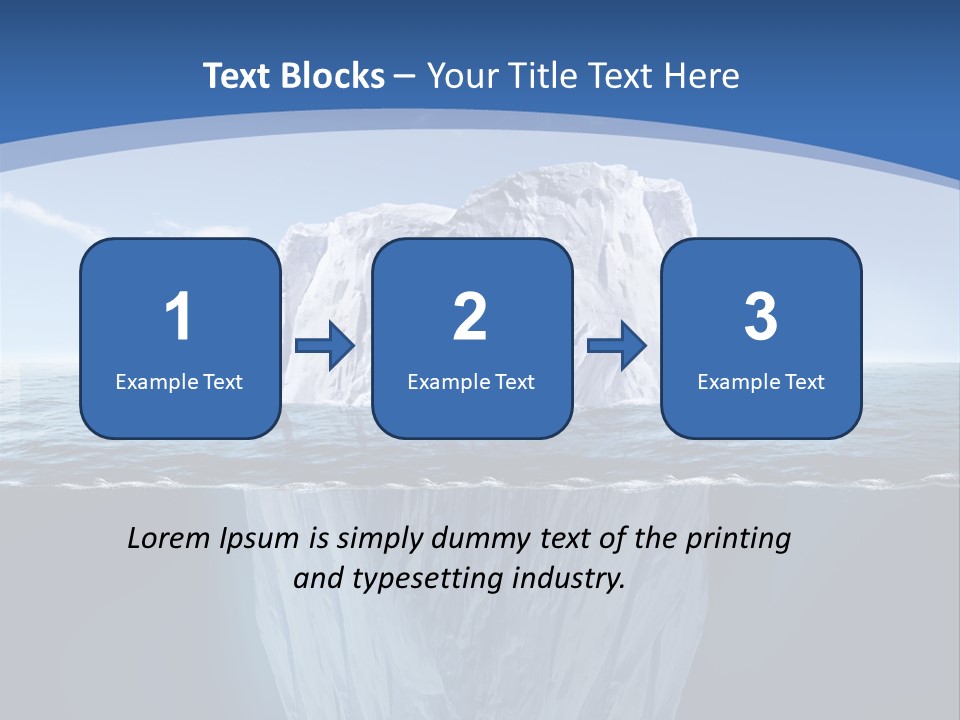 Text Blocks – Your Title Text Here

1
Example Text

2
Example Text

3
Example Text

Lorem Ipsum is simply dummy text of the printing and typesetting industry.